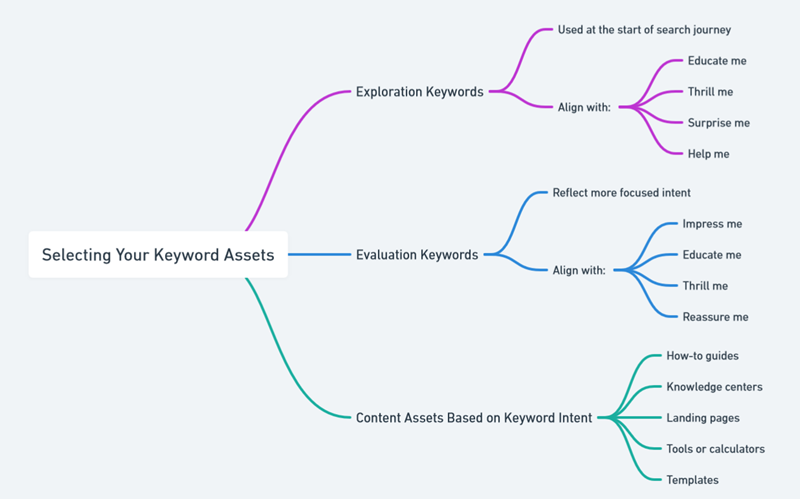 Selecting Your Keyword Assets

Exploration Keywords

Used at the start of search journey

Align with:

Educate me

Thrill me

Surprise me

Help me

Evaluation Keywords

Reflect more focused intent

Align with:

Impress me

Educate me

Thrill me

Reassure me

Content Assets Based on Keyword Intent

How-to guides

Knowledge centers

Landing pages

Tools or calculators

Templates